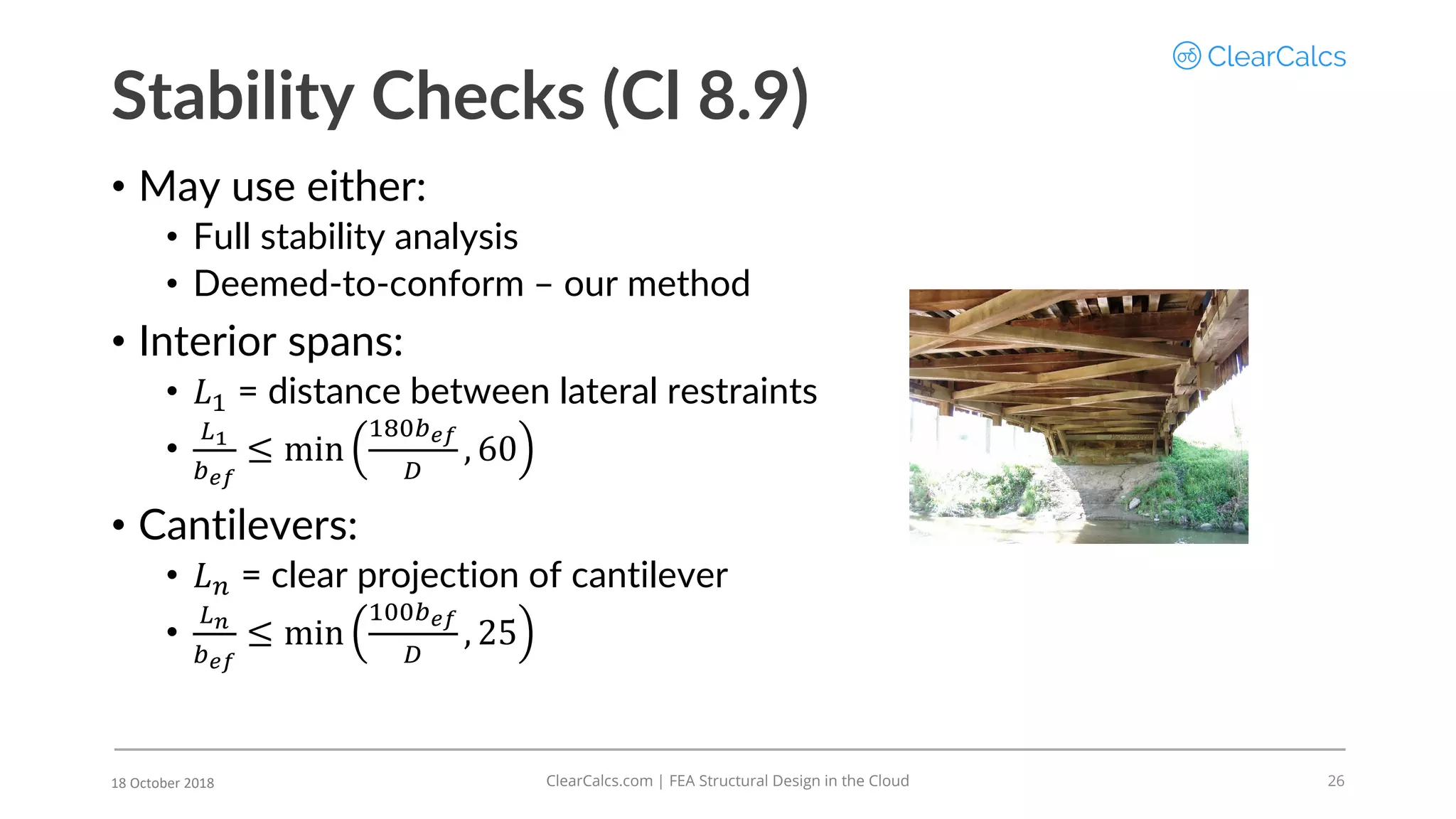 ClearCalcs

Stability Checks (Cl 8.9)

• May use either:
  • Full stability analysis
  • Deemed-to-conform – our method
• Interior spans:
  • $L_1$ = distance between lateral restraints
  • $\frac{L_1}{b_{ef}} \leq \min\left(\frac{180b_{ef}}{D}, 60\right)$
• Cantilevers:
  • $L_n$ = clear projection of cantilever
  • $\frac{L_n}{b_{ef}} \leq \min\left(\frac{100b_{ef}}{D}, 25\right)$

18 October 2018

ClearCalcs.com | FEA Structural Design in the Cloud

26